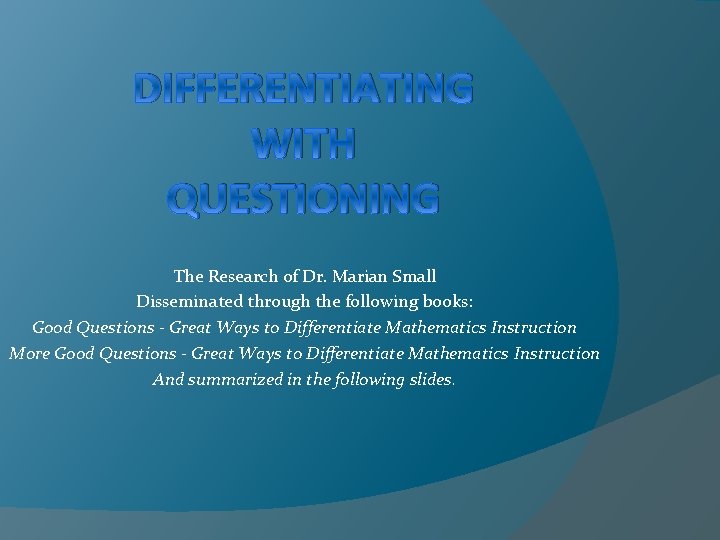 DIFFERENTIATING WITH QUESTIONING

The Research of Dr. Marian Small
Disseminated through the following books:
Good Questions - Great Ways to Differentiate Mathematics Instruction
More Good Questions - Great Ways to Differentiate Mathematics Instruction
And summarized in the following slides.